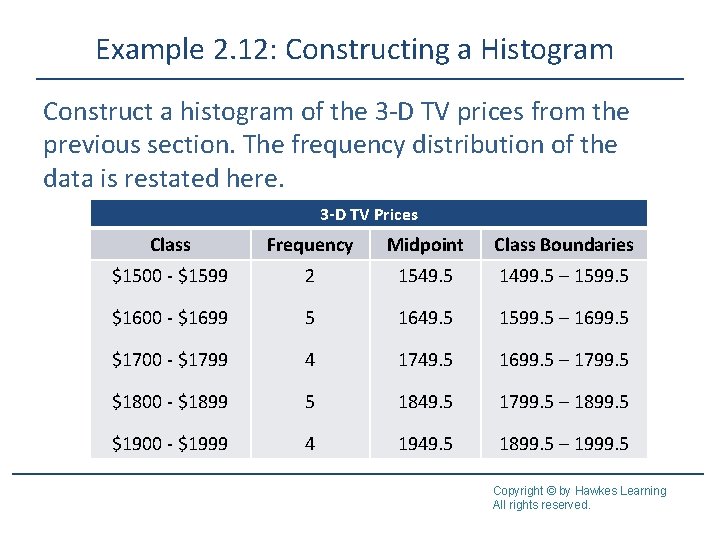 Example 2.12: Constructing a Histogram

Construct a histogram of the 3-D TV prices from the previous section. The frequency distribution of the data is restated here.

3-D TV Prices

| Class | Frequency | Midpoint | Class Boundaries |
|---|---|---|---|
| \$1500 - \$1599 | 2 | 1549.5 | 1499.5 – 1599.5 |
| \$1600 - \$1699 | 5 | 1649.5 | 1599.5 – 1699.5 |
| \$1700 - \$1799 | 4 | 1749.5 | 1699.5 – 1799.5 |
| \$1800 - \$1899 | 5 | 1849.5 | 1799.5 – 1899.5 |
| \$1900 - \$1999 | 4 | 1949.5 | 1899.5 – 1999.5 |

Copyright © by Hawkes Learning
All rights reserved.